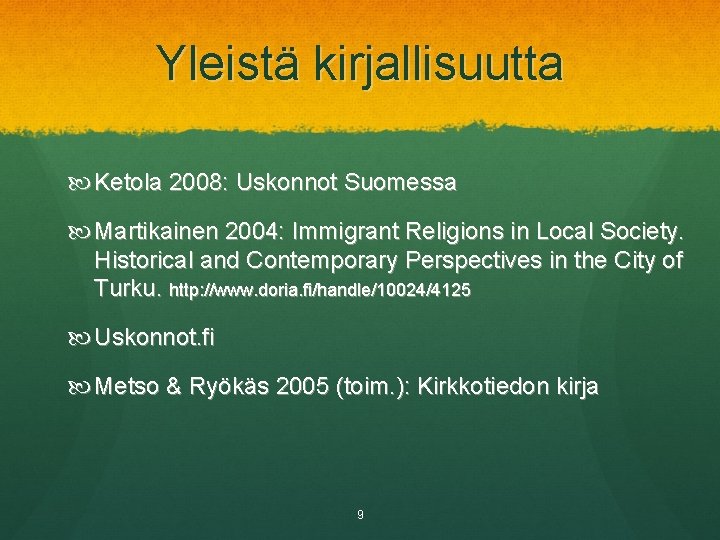 Yleistä kirjallisuutta

Ketola 2008: Uskonnot Suomessa

Martikainen 2004: Immigrant Religions in Local Society. Historical and Contemporary Perspectives in the City of Turku. http://www.doria.fi/handle/10024/4125

Uskonnot.fi

Metso & Ryökäs 2005 (toim.): Kirkkotiedon kirja

9